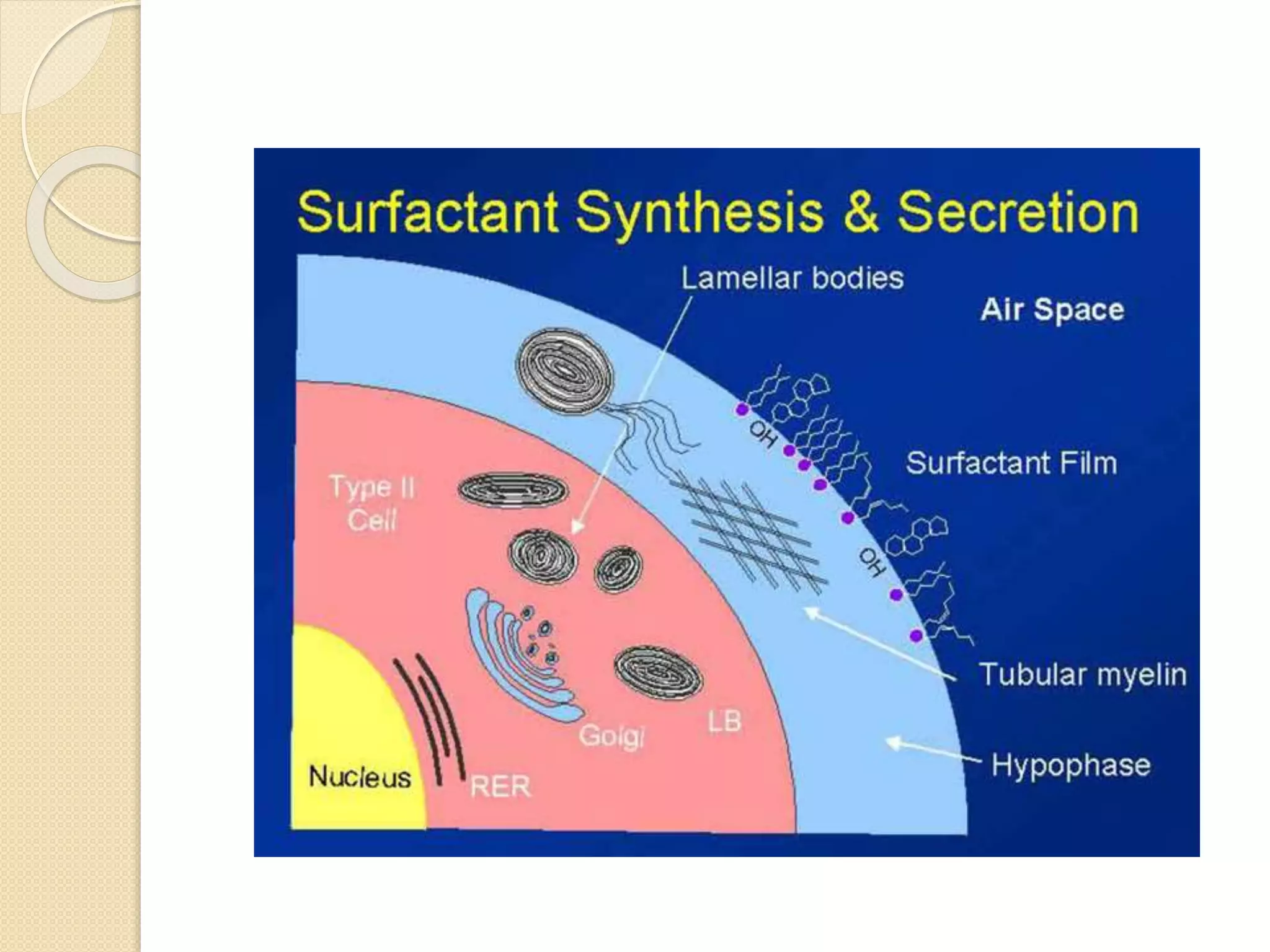 Surfactant Synthesis & Secretion

Lamellar bodies

Air Space

OH

Surfactant Film

Type II Cell

OH

Tubular myelin

Golgi

LB

Hypophase

Nucleus

RER